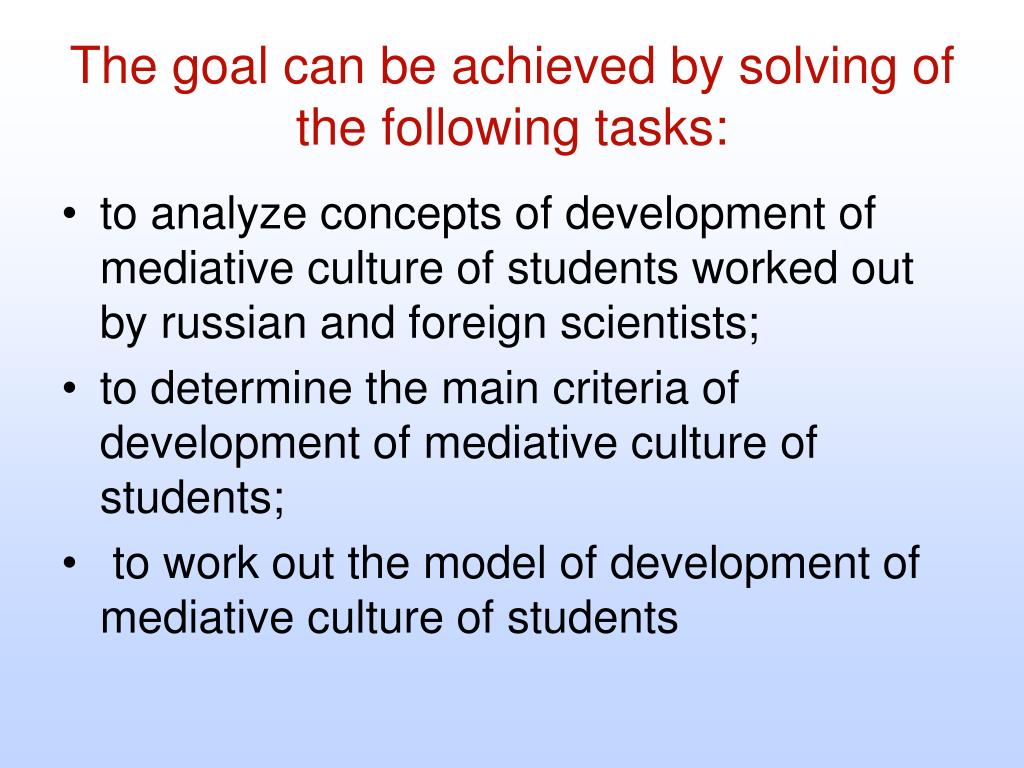 The goal can be achieved by solving of the following tasks:

• to analyze concepts of development of mediative culture of students worked out by russian and foreign scientists;
• to determine the main criteria of development of mediative culture of students;
• to work out the model of development of mediative culture of students